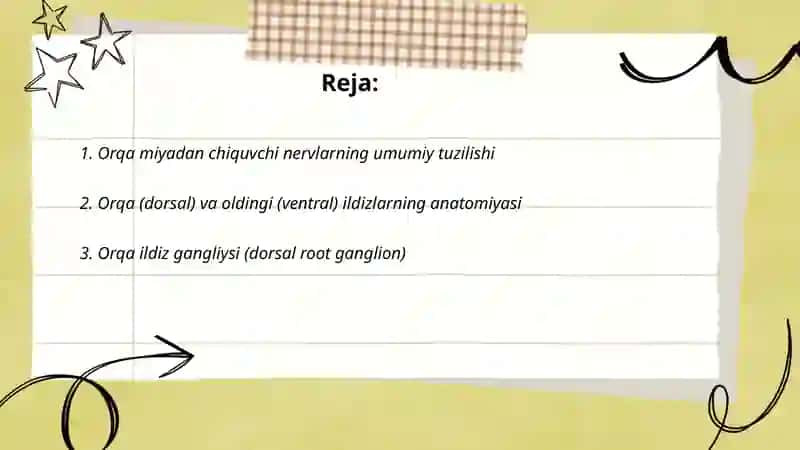 Reja:

1. Orqa miyadan chiquvchi nervlarning umumiy tuzilishi

2. Orqa (dorsal) va oldingi (ventral) ildizlarning anatomiyasi

3. Orqa ildiz gangliysi (dorsal root ganglion)